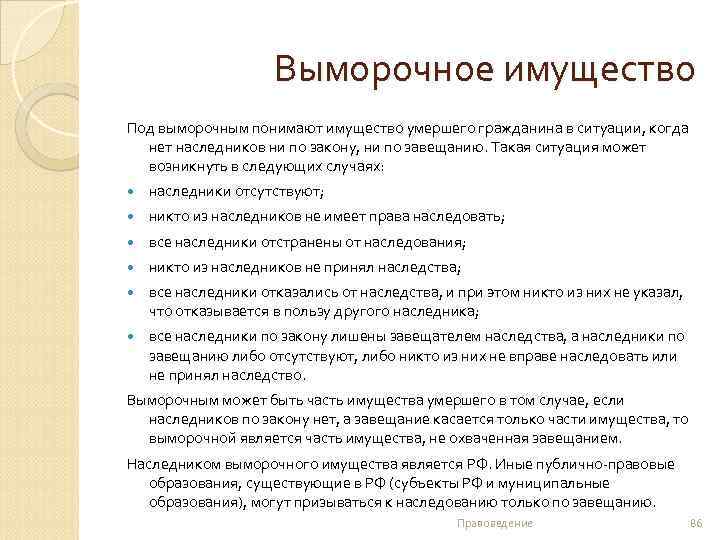 Выморочное имущество

Под выморочным понимают имущество умершего гражданина в ситуации, когда нет наследников ни по закону, ни по завещанию. Такая ситуация может возникнуть в следующих случаях:

- наследники отсутствуют;
- никто из наследников не имеет права наследовать;
- все наследники отстранены от наследования;
- никто из наследников не принял наследства;
- все наследники отказались от наследства, и при этом никто из них не указал, что отказывается в пользу другого наследника;
- все наследники по закону лишены завещателем наследства, а наследники по завещанию либо отсутствуют, либо никто из них не вправе наследовать или не принял наследство.

Выморочным может быть часть имущества умершего в том случае, если наследников по закону нет, а завещание касается только части имущества, то выморочной является часть имущества, не охваченная завещанием.

Наследником выморочного имущества является РФ. Иные публично-правовые образования, существующие в РФ (субъекты РФ и муниципальные образования), могут призываться к наследованию только по завещанию.

Правоведение

86